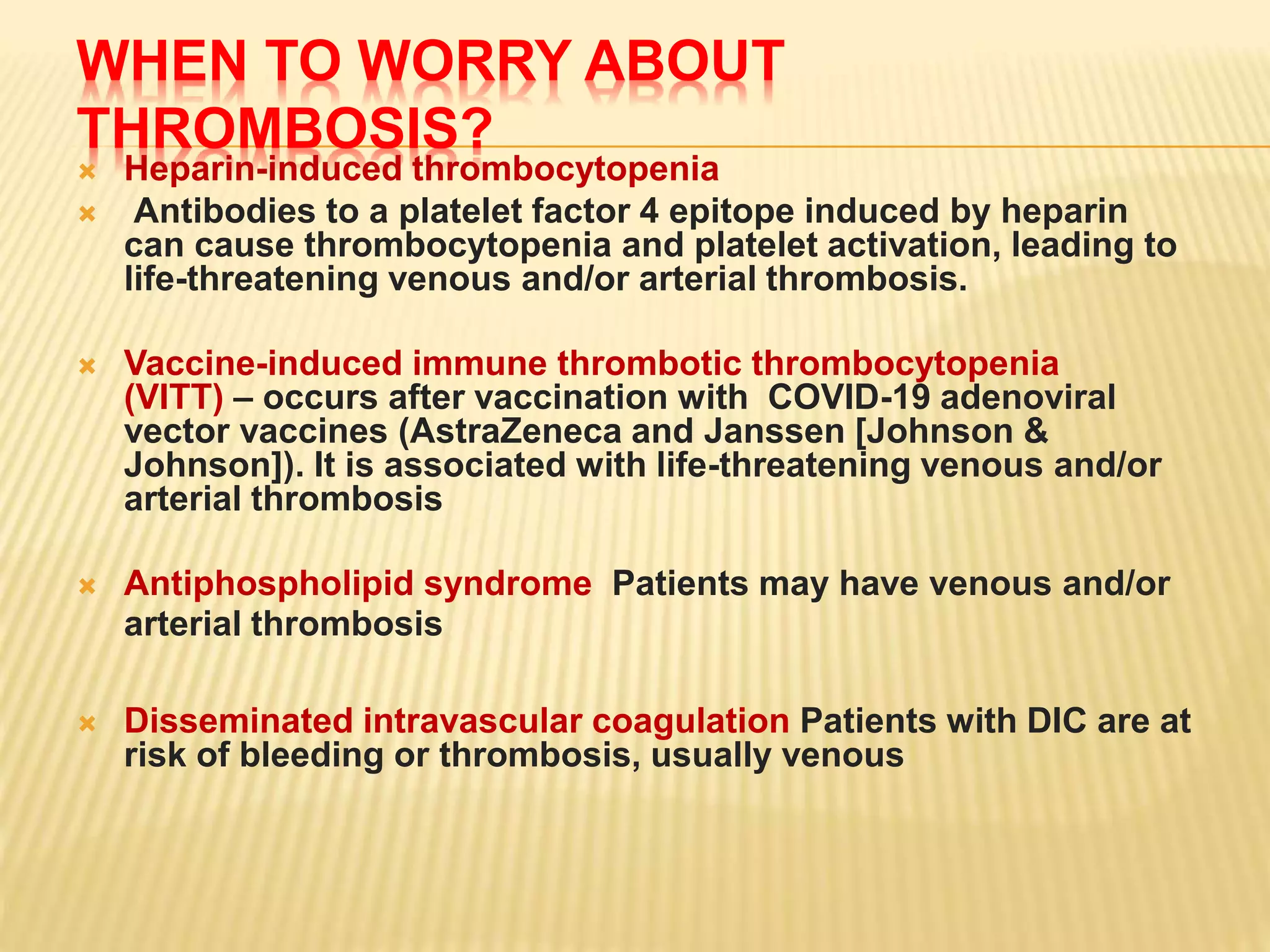 WHEN TO WORRY ABOUT THROMBOSIS?

Heparin-induced thrombocytopenia

Antibodies to a platelet factor 4 epitope induced by heparin can cause thrombocytopenia and platelet activation, leading to life-threatening venous and/or arterial thrombosis.

Vaccine-induced immune thrombotic thrombocytopenia (VITT) – occurs after vaccination with COVID-19 adenoviral vector vaccines (AstraZeneca and Janssen [Johnson & Johnson]). It is associated with life-threatening venous and/or arterial thrombosis

Antiphospholipid syndrome Patients may have venous and/or arterial thrombosis

Disseminated intravascular coagulation Patients with DIC are at risk of bleeding or thrombosis, usually venous